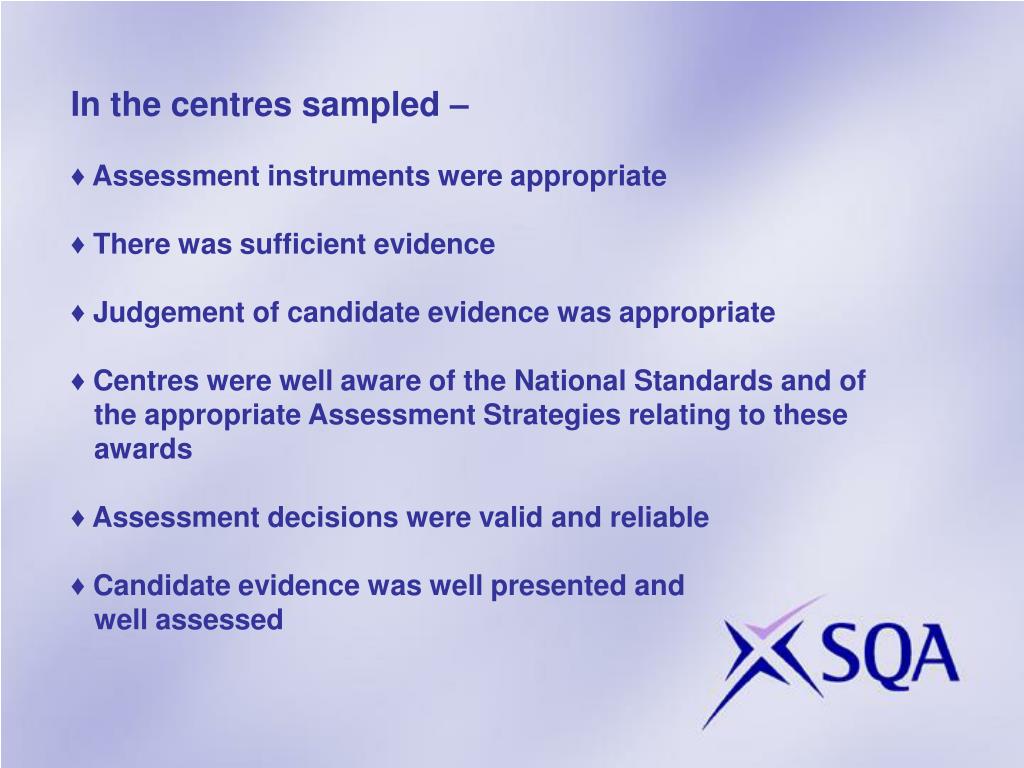 In the centres sampled –

♦ Assessment instruments were appropriate

♦ There was sufficient evidence

♦ Judgement of candidate evidence was appropriate

♦ Centres were well aware of the National Standards and of the appropriate Assessment Strategies relating to these awards

♦ Assessment decisions were valid and reliable

♦ Candidate evidence was well presented and well assessed

SQA